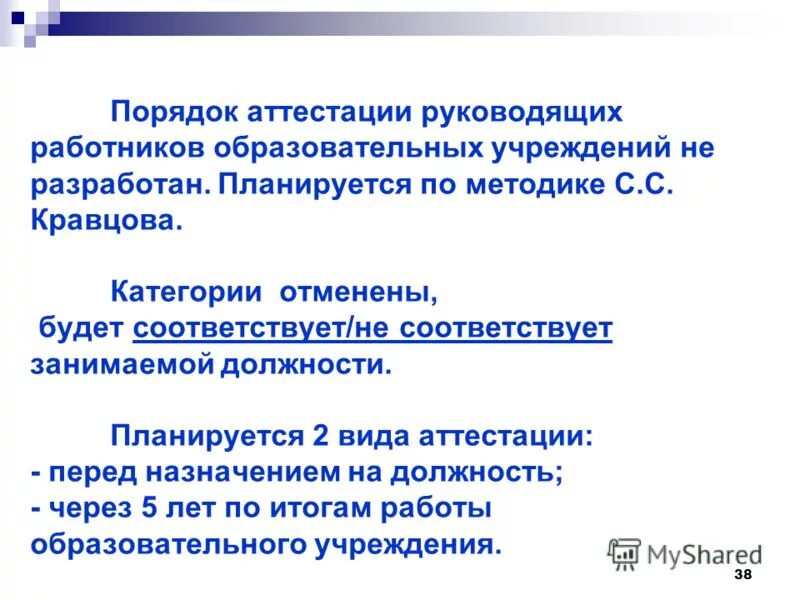 Порядок аттестации руководящих работников образовательных учреждений не разработан. Планируется по методике С.С. Кравцова.

Категории отменены, будет соответствует/не соответствует занимаемой должности.

Планируется 2 вида аттестации:
- перед назначением на должность;
- через 5 лет по итогам работы образовательного учреждения.

MyShared

38